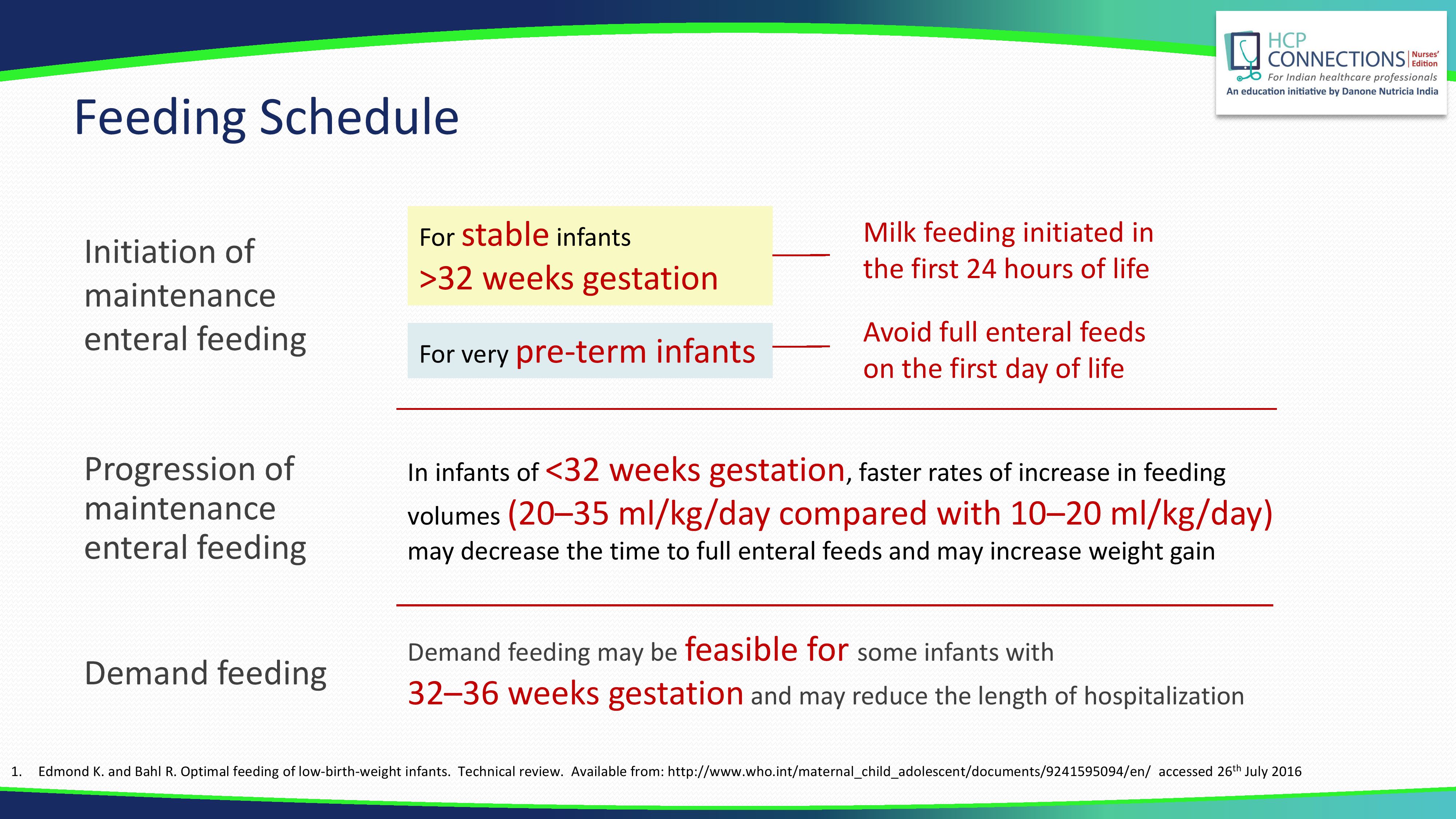 HCP CONNECTIONS Nurses' Edition
For Indian healthcare professionals
An education initiative by Danone Nutricia India

Feeding Schedule

Initiation of maintenance enteral feeding

For stable infants >32 weeks gestation

Milk feeding initiated in the first 24 hours of life

For very pre-term infants

Avoid full enteral feeds on the first day of life

Progression of maintenance enteral feeding

In infants of <32 weeks gestation, faster rates of increase in feeding volumes (20–35 ml/kg/day compared with 10–20 ml/kg/day) may decrease the time to full enteral feeds and may increase weight gain

Demand feeding

Demand feeding may be feasible for some infants with 32–36 weeks gestation and may reduce the length of hospitalization

1. Edmond K. and Bahl R. Optimal feeding of low-birth-weight infants. Technical review. Available from: http://www.who.int/maternal_child_adolescent/documents/9241595094/en/ accessed 26$^{th}$ July 2016